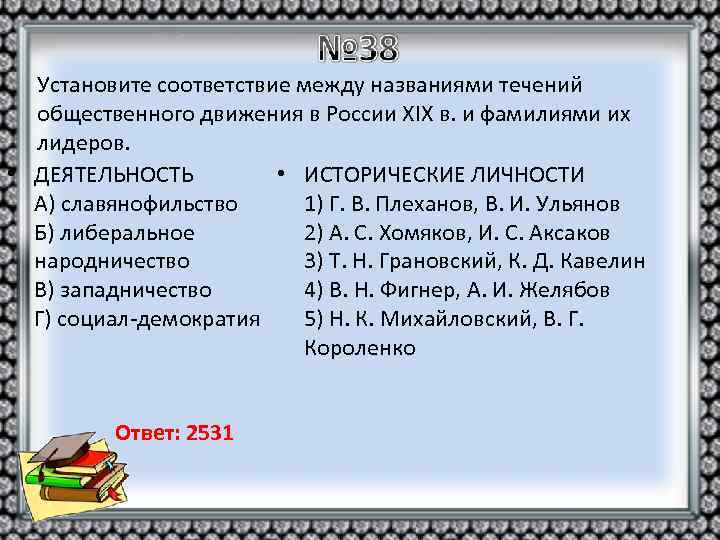 №38

Установите соответствие между названиями течений общественного движения в России XIX в. и фамилиями их лидеров.

• ДЕЯТЕЛЬНОСТЬ
А) славянофильство
Б) либеральное народничество
В) западничество
Г) социал-демократия

• ИСТОРИЧЕСКИЕ ЛИЧНОСТИ
1) Г. В. Плеханов, В. И. Ульянов
2) А. С. Хомяков, И. С. Аксаков
3) Т. Н. Грановский, К. Д. Кавелин
4) В. Н. Фигнер, А. И. Желябов
5) Н. К. Михайловский, В. Г. Короленко

Ответ: 2531